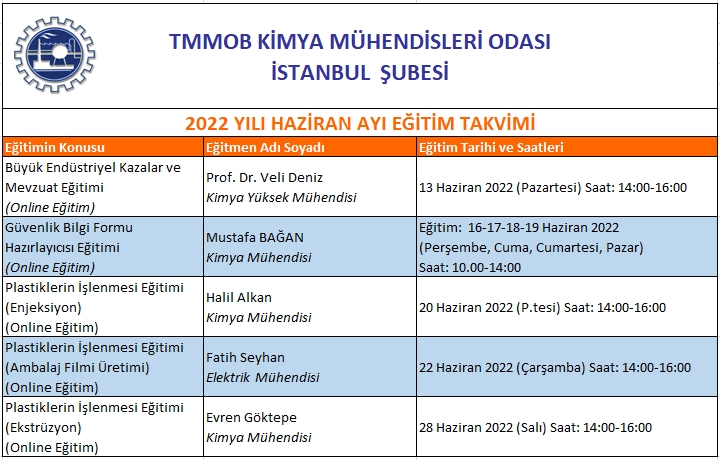 TMMOB KİMYA MÜHENDİSLERİ ODASI
İSTANBUL ŞUBESİ

2022 YILI HAZİRAN AYI EĞİTİM TAKVİMİ

| Eğitimin Konusu | Eğitmen Adı Soyadı | Eğitim Tarihi ve Saatleri |
|---|---|---|
| Büyük Endüstriyel Kazalar ve Mevzuat Eğitimi (Online Eğitim) | Prof. Dr. Veli Deniz Kimya Yüksek Mühendisi | 13 Haziran 2022 (Pazartesi) Saat: 14:00-16:00 |
| Güvenlik Bilgi Formu Hazırlayıcısı Eğitimi (Online Eğitim) | Mustafa BAĞAN Kimya Mühendisi | Eğitim: 16-17-18-19 Haziran 2022 (Perşembe, Cuma, Cumartesi, Pazar) Saat: 10.00-14:00 |
| Plastiklerin İşlenmesi Eğitimi (Enjeksiyon) (Online Eğitim) | Halil Alkan Kimya Mühendisi | 20 Haziran 2022 (P.tesi) Saat: 14:00-16:00 |
| Plastiklerin İşlenmesi Eğitimi (Ambalaj Filmi Üretimi) (Online Eğitim) | Fatih Seyhan Elektrik Mühendisi | 22 Haziran 2022 (Çarşamba) Saat: 14:00-16:00 |
| Plastiklerin İşlenmesi Eğitimi (Ekstrüzyon) (Online Eğitim) | Evren Göktepe Kimya Mühendisi | 28 Haziran 2022 (Salı) Saat: 14:00-16:00 |